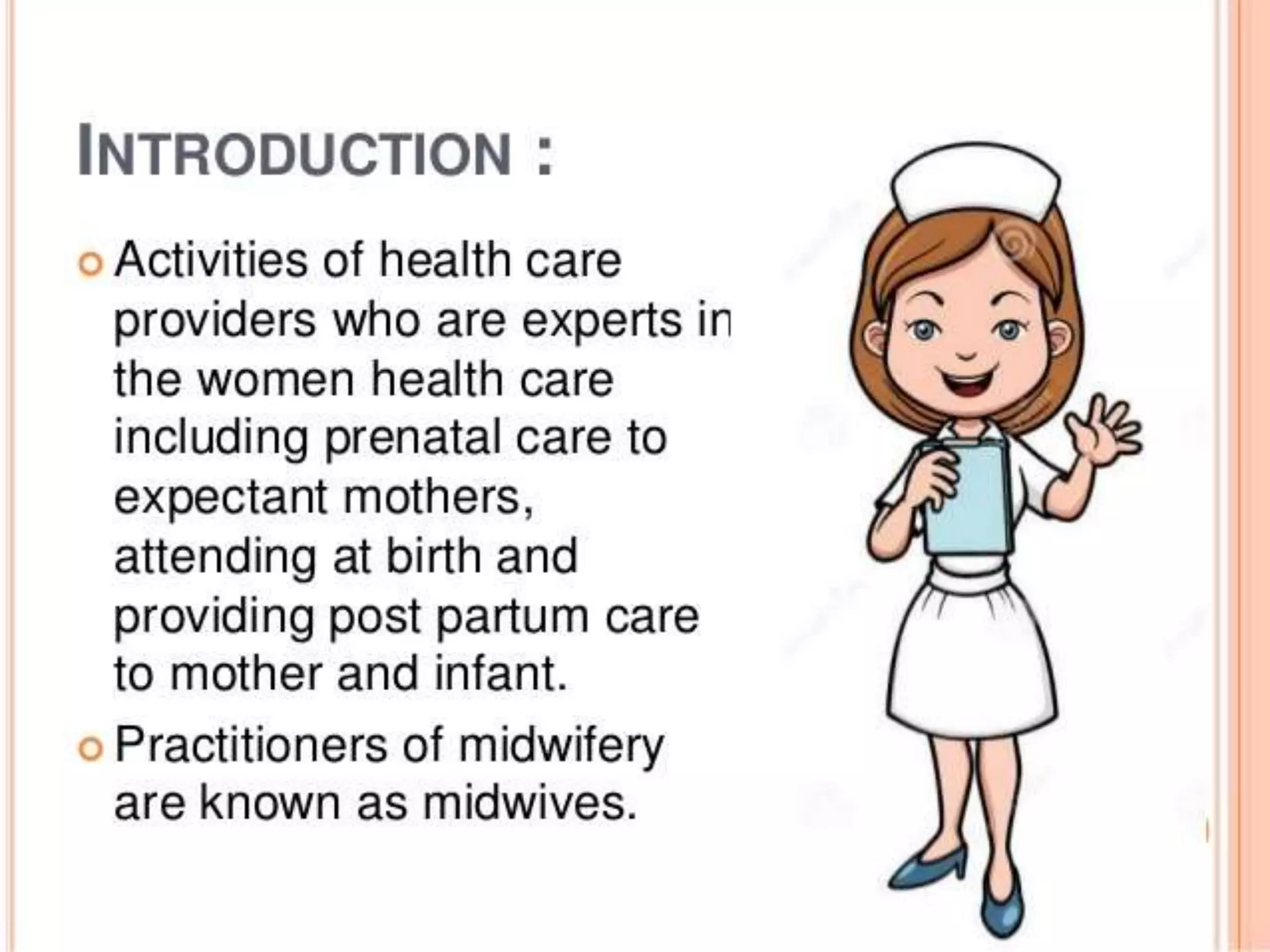 INTRODUCTION :

Activities of health care providers who are experts in the women health care including prenatal care to expectant mothers, attending at birth and providing post partum care to mother and infant.

Practitioners of midwifery are known as midwives.